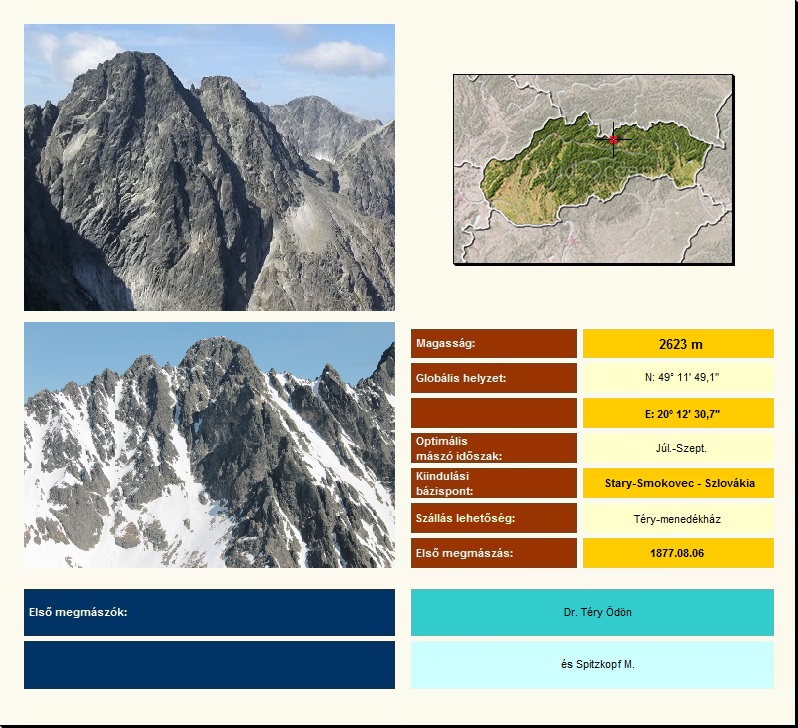 | | |
|---|---|
| Magasság: | 2623 m |
| Globális helyzet: | N: 49° 11' 49,1" |
| | E: 20° 12' 30,7" |
| Optimális mászó időszak: | Júl.-Szept. |
| Kiindulási bázispont: | Stary-Smokovec - Szlovákia |
| Szállás lehetőség: | Téry-menedékház |
| Első megmászás: | 1877.08.06 |

| | |
|---|---|
| Első megmászók: | Dr. Téry Ödön |
| | és Spitzkopf M. |